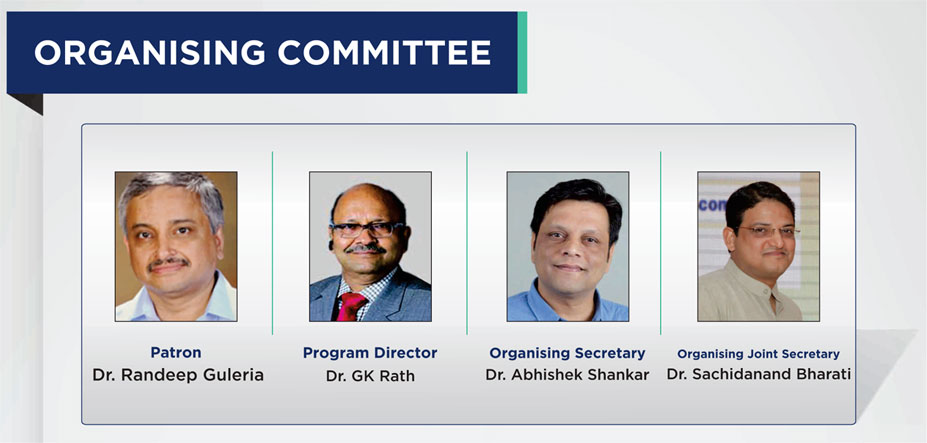 ORGANISING COMMITTEE

Patron
Dr. Randeep Guleria

Program Director
Dr. GK Rath

Organising Secretary
Dr. Abhishek Shankar

Organising Joint Secretary
Dr. Sachidanand Bharati